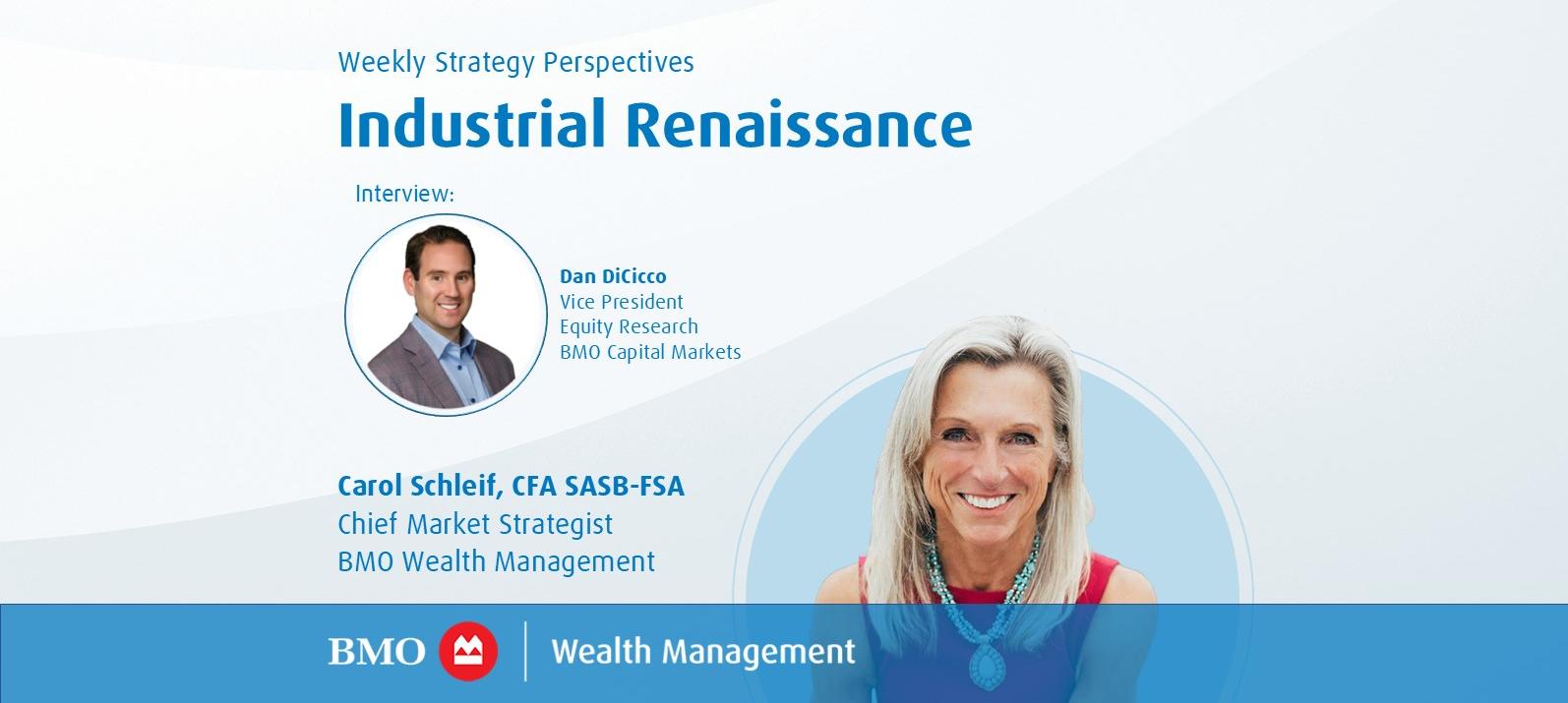 Weekly Strategy Perspectives

Industrial Renaissance

Interview:

Dan DiCicco
Vice President
Equity Research
BMO Capital Markets

Carol Schleif, CFA SASB-FSA
Chief Market Strategist
BMO Wealth Management

BMO | Wealth Management